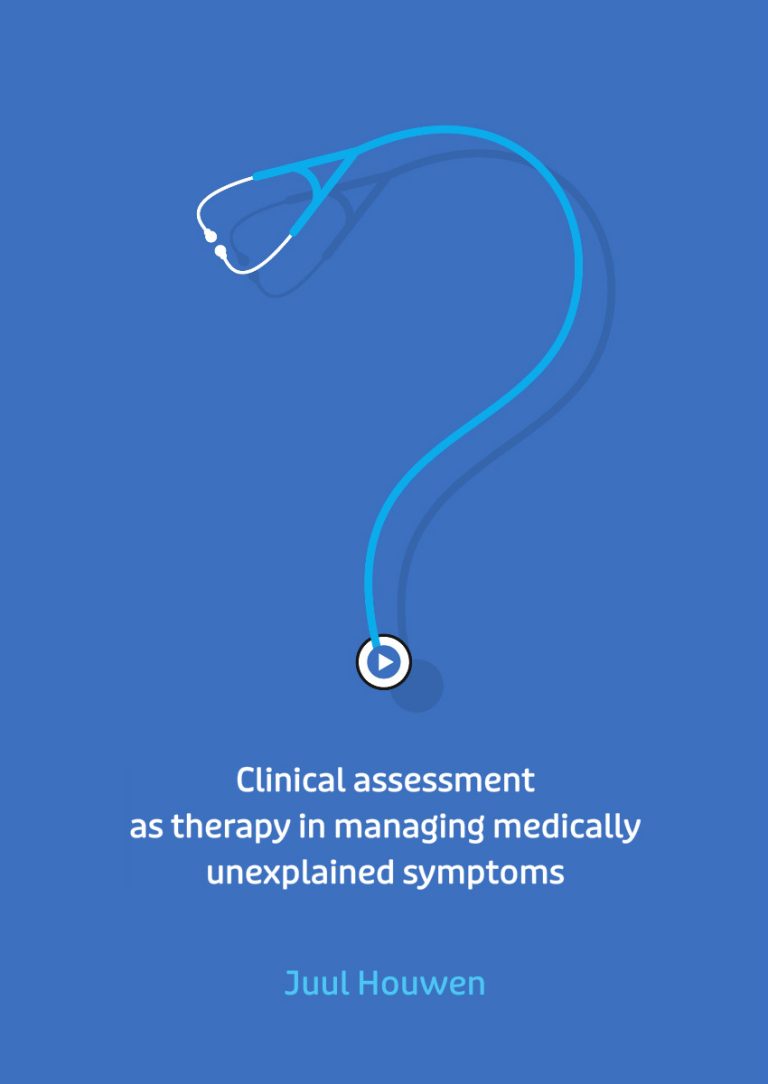 Clinical assessment
as therapy in managing medically
unexplained symptoms

Juul Houwen